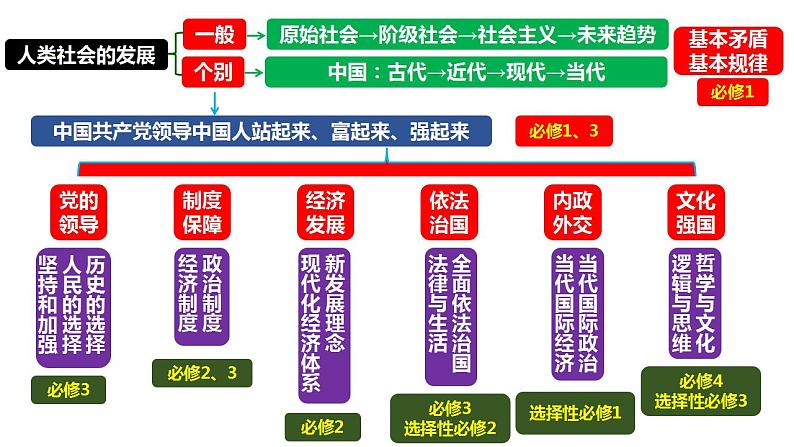 人类社会的发展

一般

原始社会→阶级社会→社会主义→未来趋势

个别

中国：古代→近代→现代→当代

基本矛盾
基本规律

必修1

中国共产党领导中国人站起来、富起来、强起来

必修1、3

党的领导

历史的选择
人民的选择
坚持和加强

必修3

制度保障

政治制度
经济制度

必修2、3

经济发展

新发展理念
现代化经济体系

必修2

依法治国

全面依法治国
法律与生活

必修3
选择性必修2

内政外交

当代国际政治
当代国际经济

选择性必修1

文化强国

哲学与文化
逻辑与思维

必修4
选择性必修3